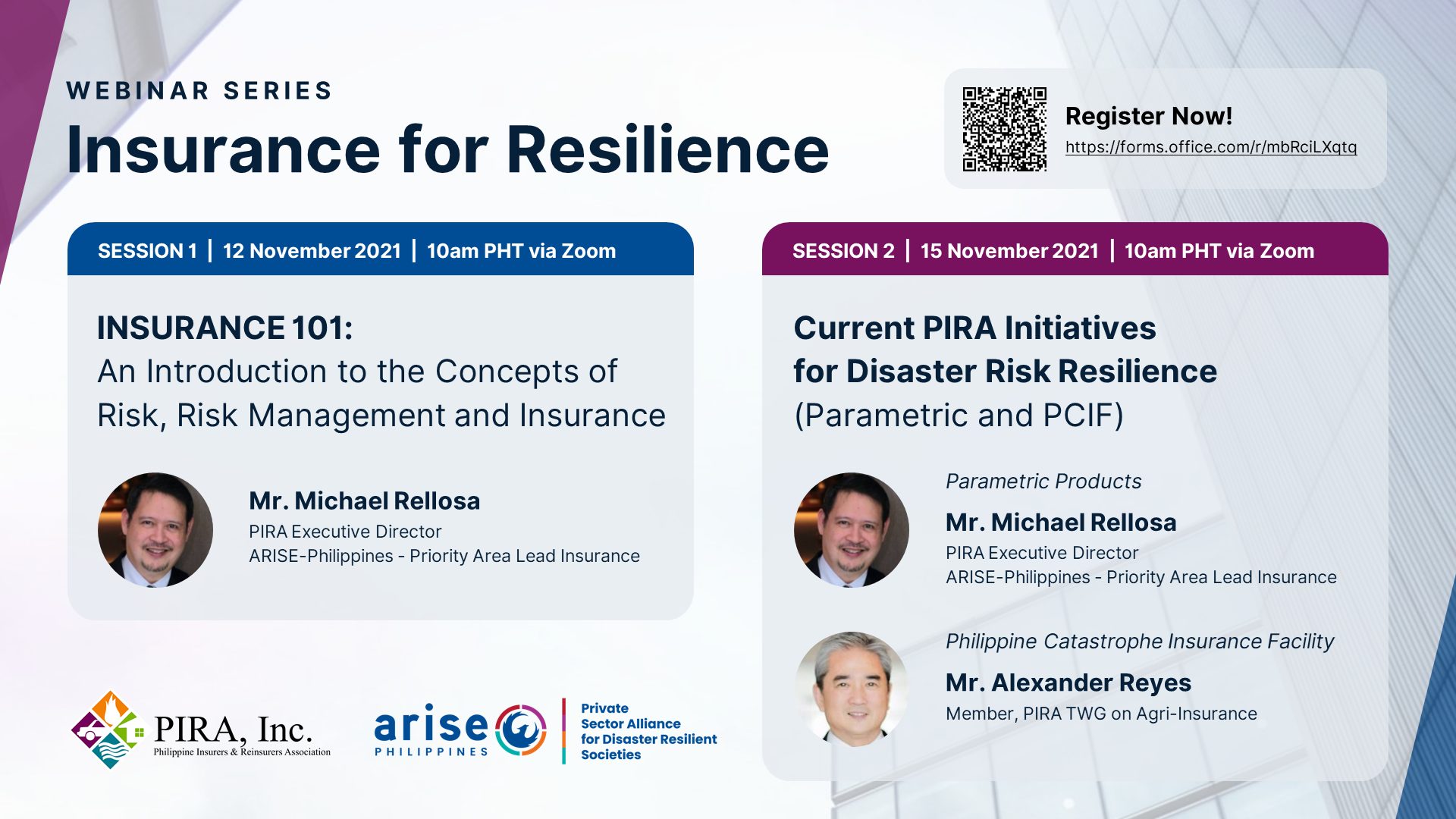 WEBINAR SERIES

Insurance for Resilience

Register Now!
https://forms.office.com/r/mbRciLXqtq

SESSION 1 | 12 November 2021 | 10am PHT via Zoom

INSURANCE 101:
An Introduction to the Concepts of Risk, Risk Management and Insurance

Mr. Michael Rellosa
PIRA Executive Director
ARISE-Philippines - Priority Area Lead Insurance

SESSION 2 | 15 November 2021 | 10am PHT via Zoom

Current PIRA Initiatives for Disaster Risk Resilience
(Parametric and PCIF)

Parametric Products
Mr. Michael Rellosa
PIRA Executive Director
ARISE-Philippines - Priority Area Lead Insurance

Philippine Catastrophe Insurance Facility
Mr. Alexander Reyes
Member, PIRA TWG on Agri-Insurance

PIRA, Inc.
Philippine Insurers & Reinsurers Association

arise
PHILIPPINES

Private Sector Alliance for Disaster Resilient Societies